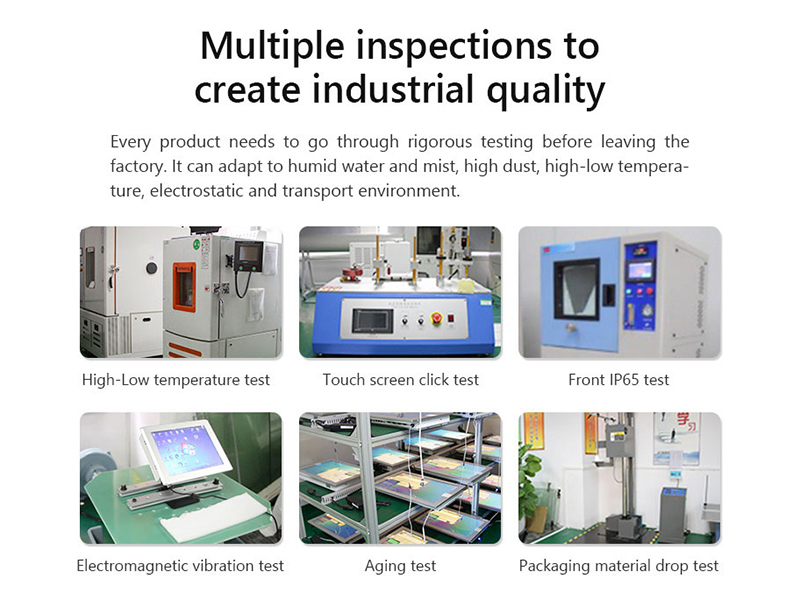 Multiple inspections to create industrial quality

Every product needs to go through rigorous testing before leaving the factory. It can adapt to humid water and mist, high dust, high-low temperature, electrostatic and transport environment.

High-Low temperature test

Touch screen click test

Front IP65 test

Electromagnetic vibration test

Aging test

Packaging material drop test